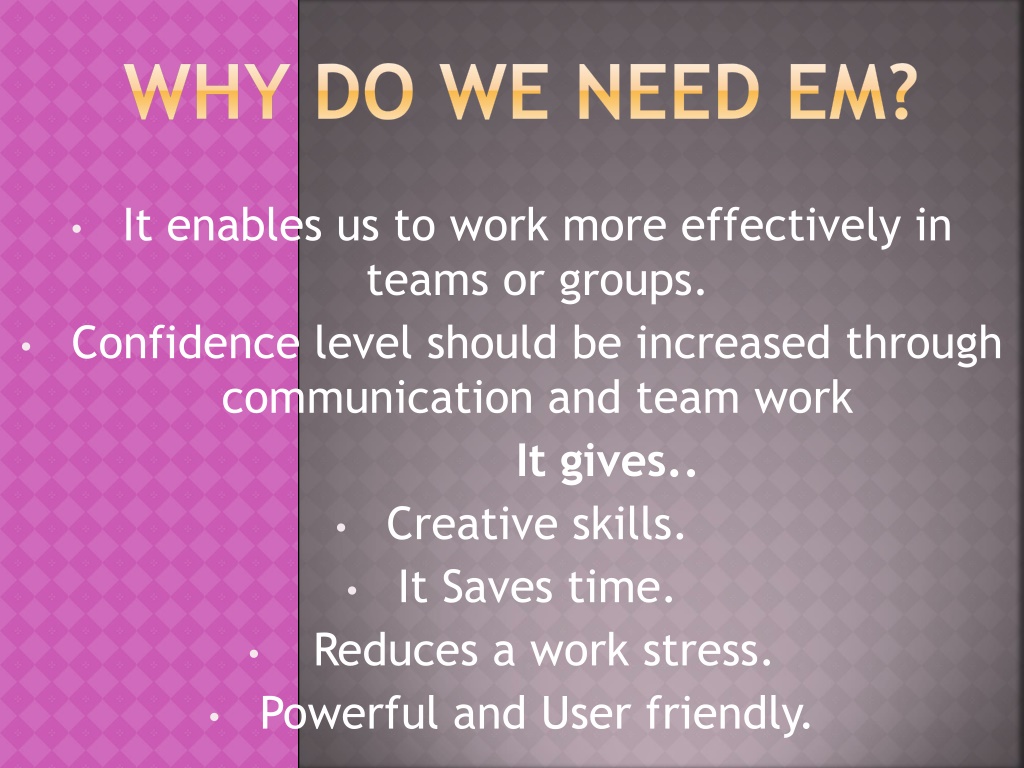 WHY DO WE NEED EM?

• It enables us to work more effectively in teams or groups.

• Confidence level should be increased through communication and team work

It gives..

• Creative skills.

• It Saves time.

• Reduces a work stress.

• Powerful and User friendly.